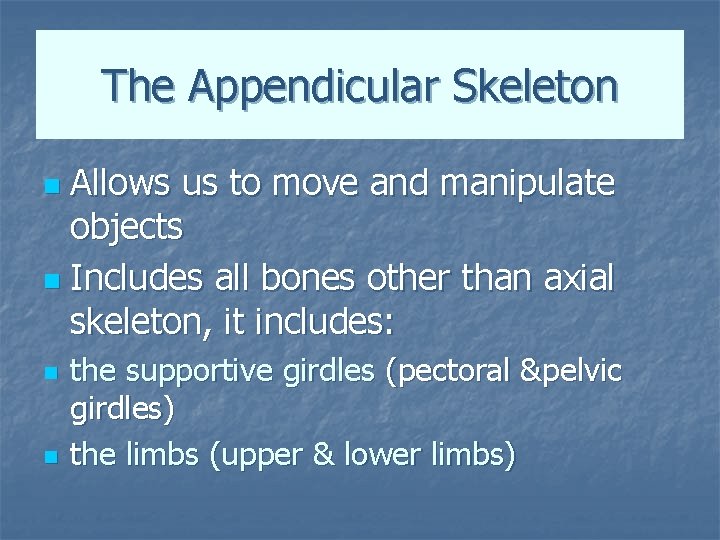 The Appendicular Skeleton

- Allows us to move and manipulate objects
- Includes all bones other than axial skeleton, it includes:
- the supportive girdles (pectoral &pelvic girdles)
- the limbs (upper & lower limbs)